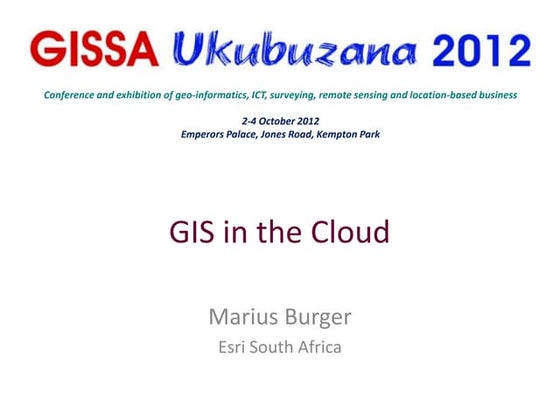 GISSA Ukubuzana 2012

Conference and exhibition of geo-informatics, ICT, surveying, remote sensing and location-based business

2-4 October 2012
Emperors Palace, Jones Road, Kempton Park

GIS in the Cloud

Marius Burger
Esri South Africa